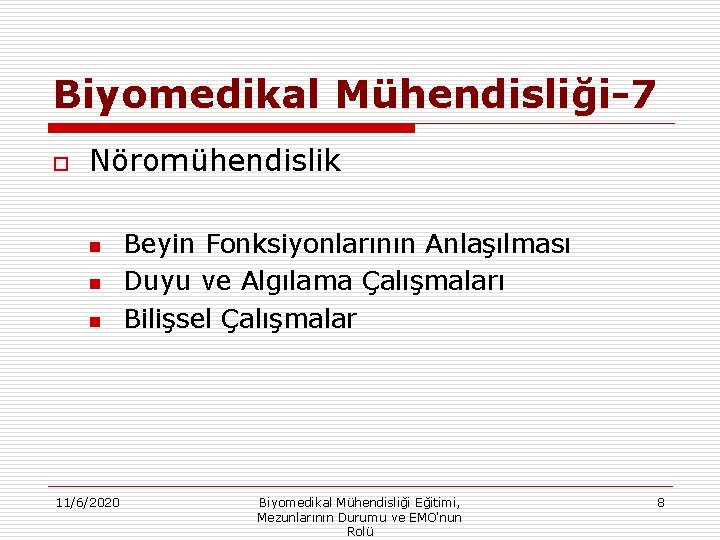 Biyomedikal Mühendisliği-7

Nöromühendislik

Beyin Fonksiyonlarının Anlaşılması
Duyu ve Algılama Çalışmaları
Bilişsel Çalışmalar

11/6/2020

Biyomedikal Mühendisliği Eğitimi, Mezunlarının Durumu ve EMO'nun Rolü

8